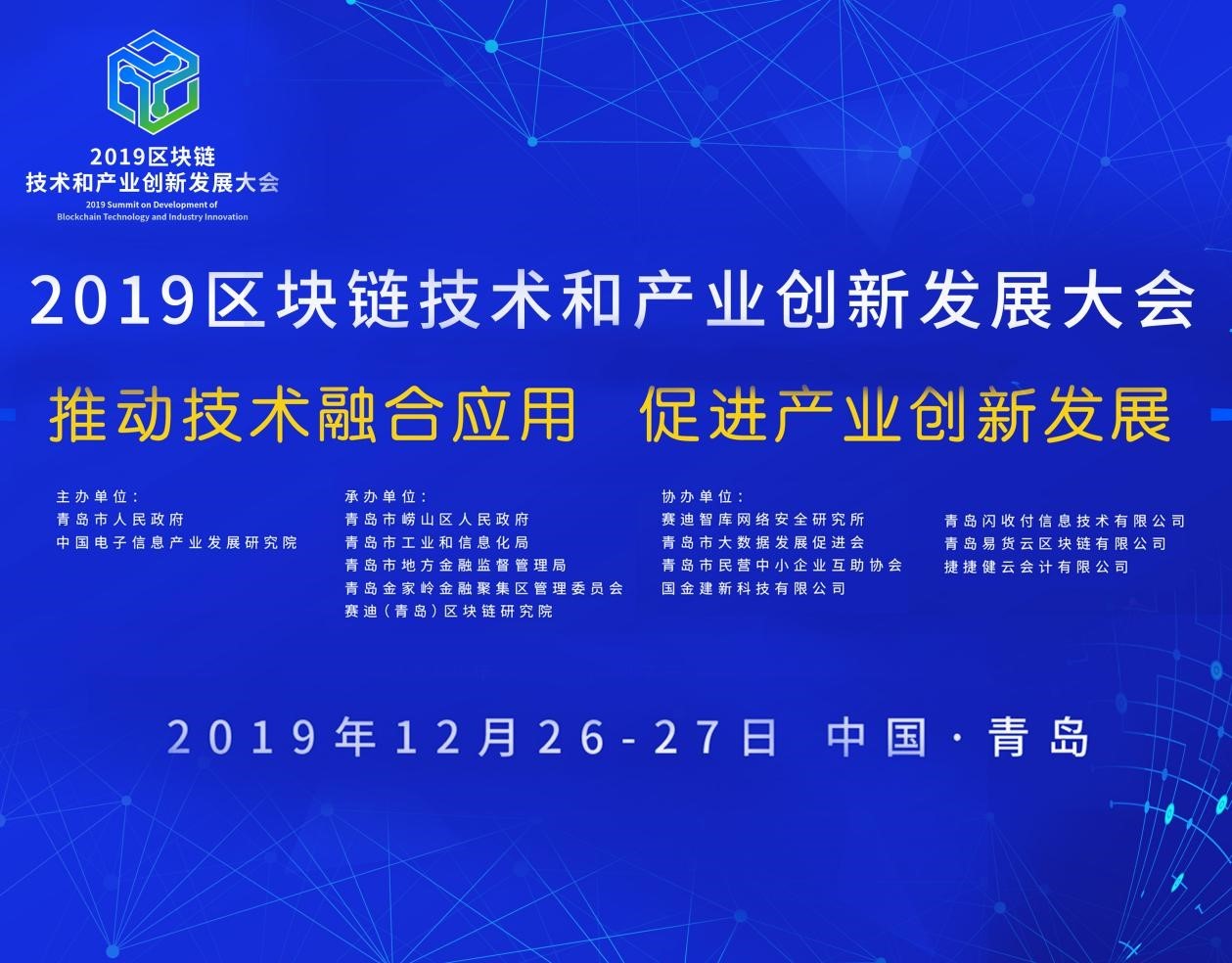 2019区块链
技术和产业创新发展大会
2019 Summit on Development of Blockchain Technology and Industry Innovation

2019区块链技术和产业创新发展大会

推动技术融合应用 促进产业创新发展

主办单位：
青岛市人民政府
中国电子信息产业发展研究院

承办单位：
青岛市崂山区人民政府
青岛市工业和信息化局
青岛市地方金融监督管理局
青岛金家岭金融聚集区管理委员会
赛迪（青岛）区块链研究院

协办单位：
赛迪智库网络安全研究所
青岛市大数据发展促进会
青岛市民营中小企业互助协会
国金建新科技有限公司

青岛闪收付信息技术有限公司
青岛易货云区块链有限公司
捷捷健云会计有限公司

2019年12月26-27日 中国·青岛